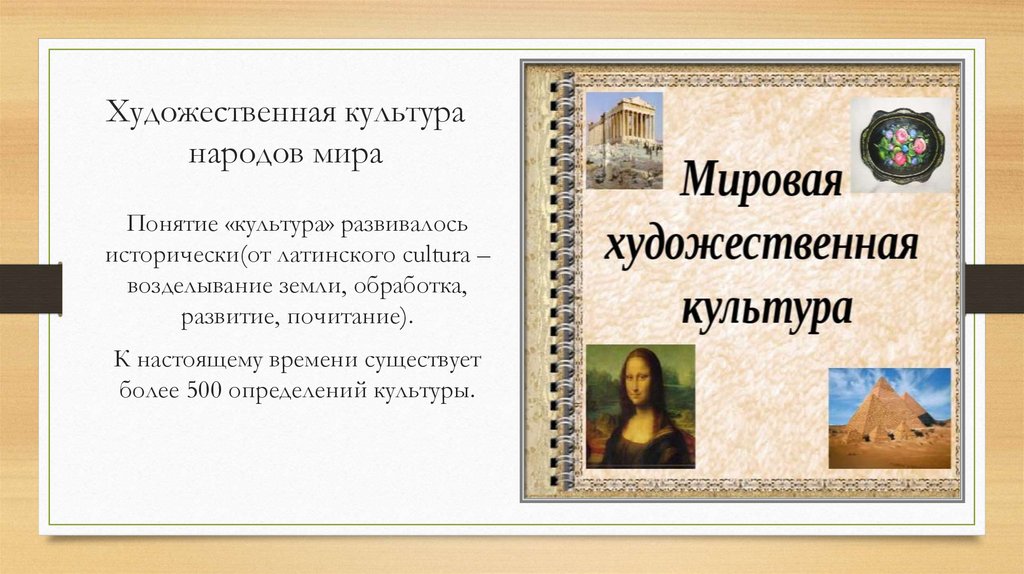 Художественная культура народов мира

Понятие «культура» развивалось исторически(от латинского cultura – возделывание земли, обработка, развитие, почитание).

К настоящему времени существует более 500 определений культуры.

Мировая художественная культура